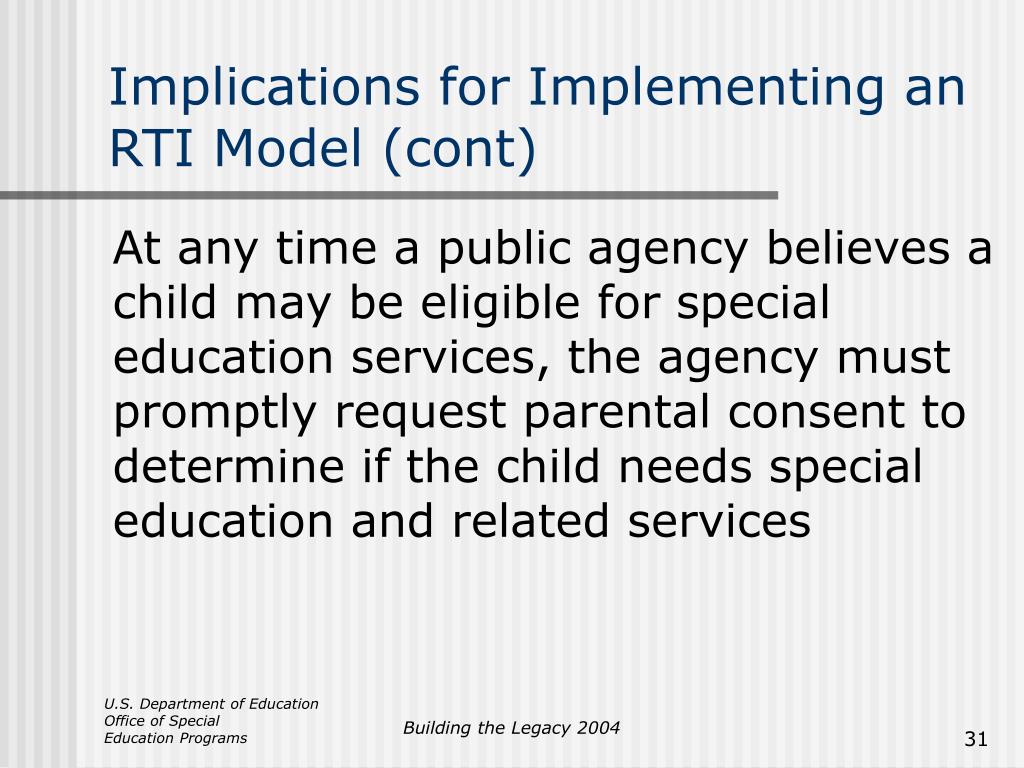 Implications for Implementing an RTI Model (cont)

At any time a public agency believes a child may be eligible for special education services, the agency must promptly request parental consent to determine if the child needs special education and related services

U.S. Department of Education
Office of Special
Education Programs

Building the Legacy 2004

31